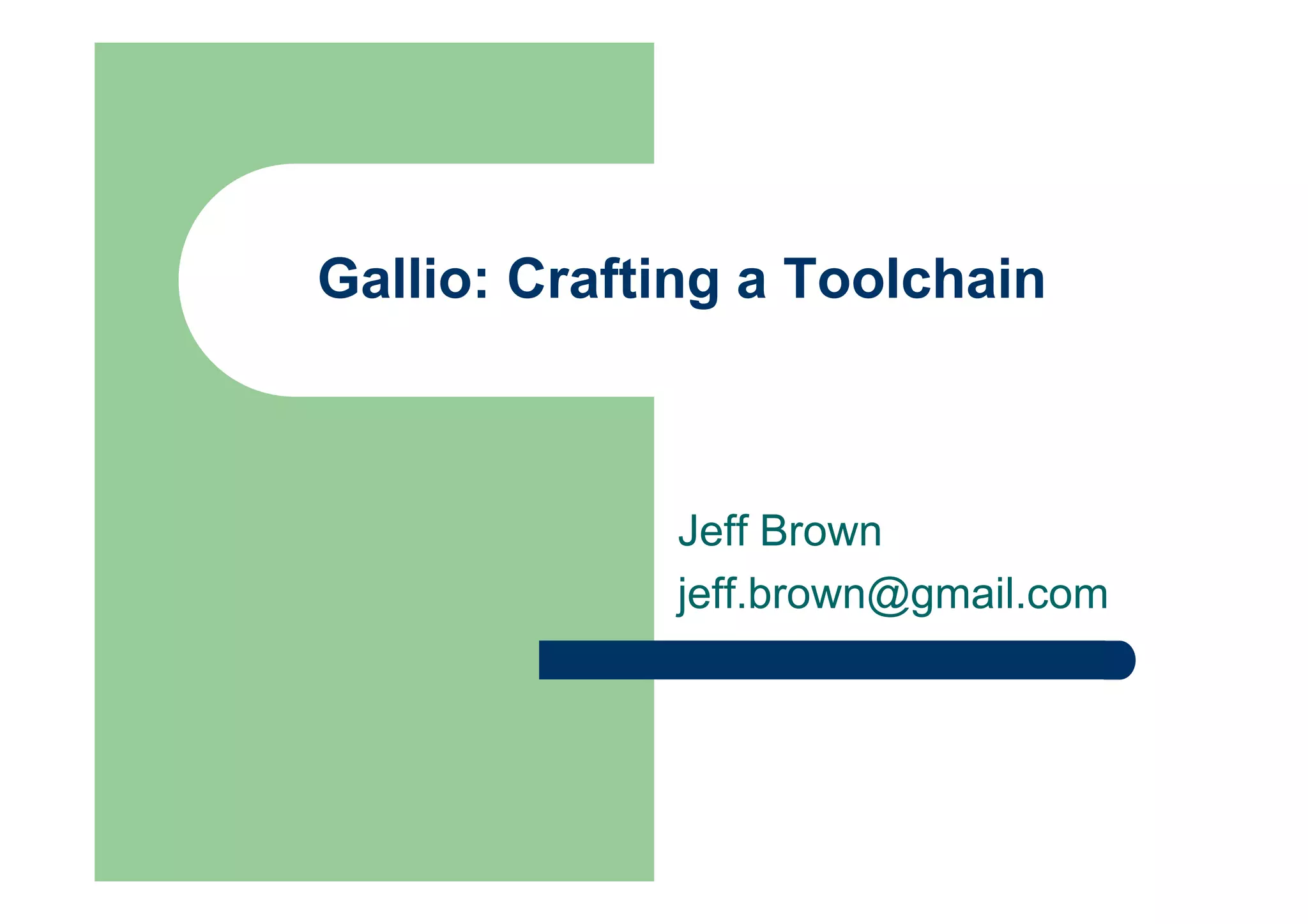 Gallio: Crafting a Toolchain

Jeff Brown
jeff.brown@gmail.com